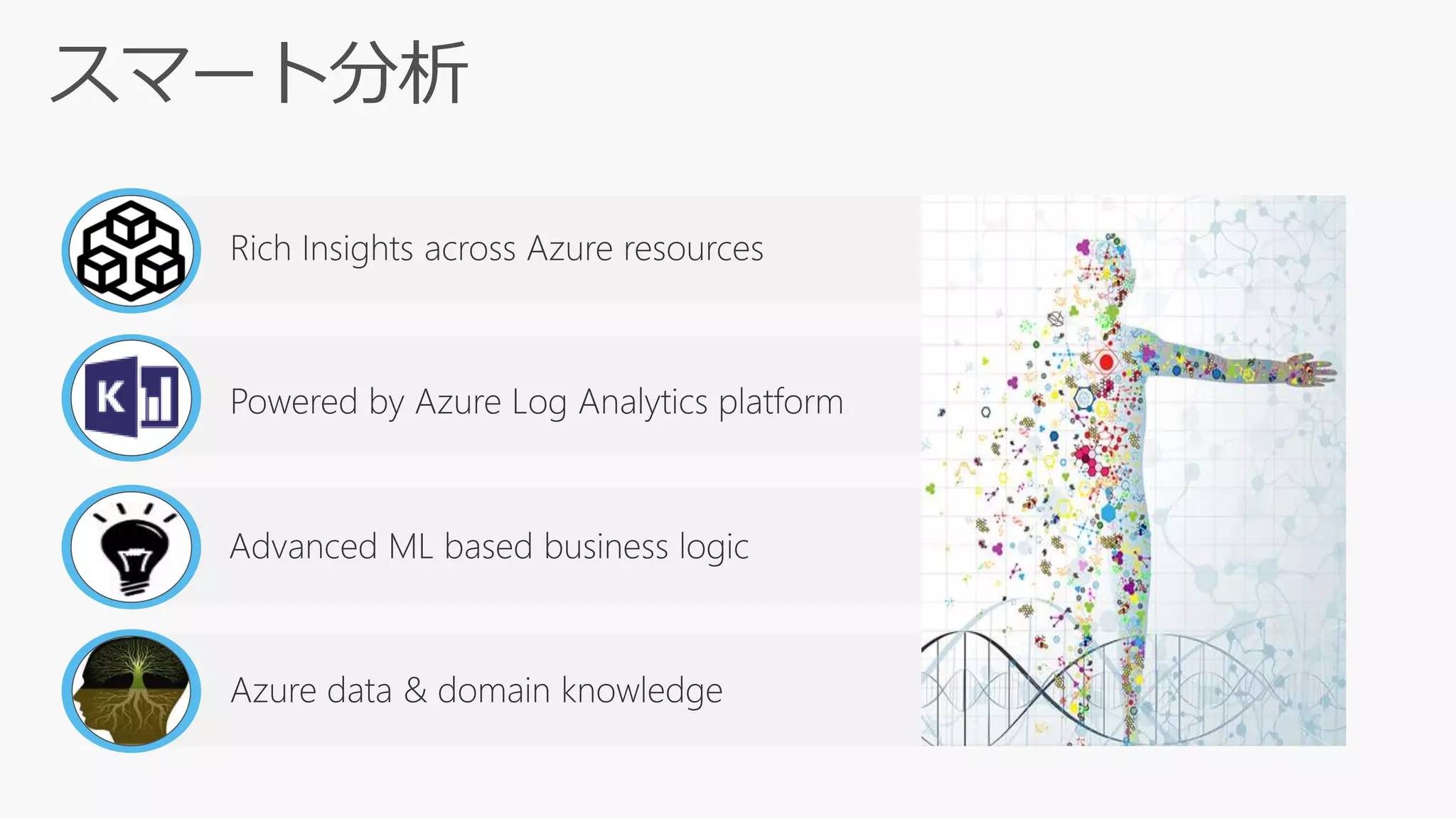 スマート分析

Rich Insights across Azure resources

K

Powered by Azure Log Analytics platform

Advanced ML based business logic

Azure data & domain knowledge